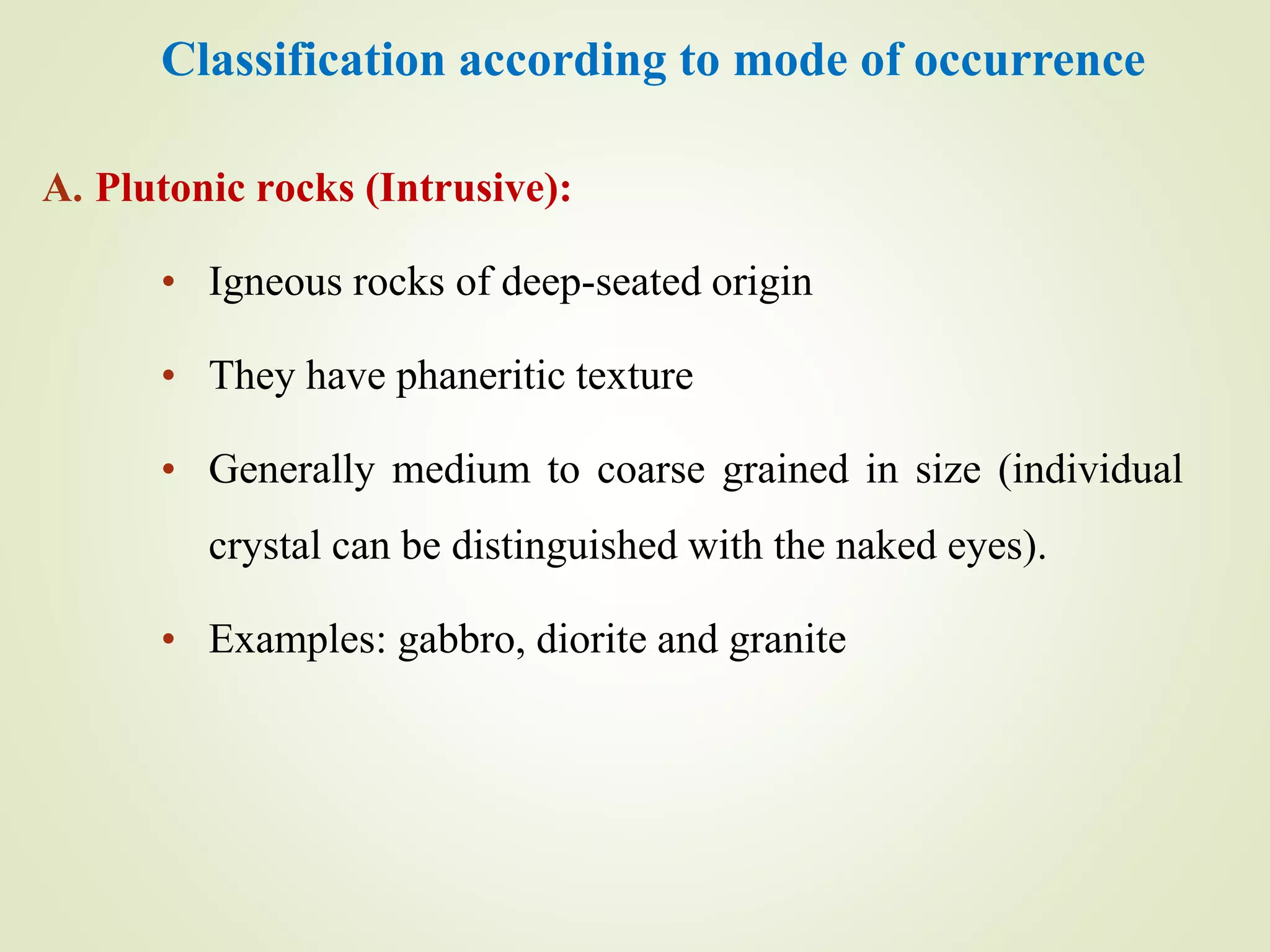 Classification according to mode of occurrence

A. Plutonic rocks (Intrusive):

• Igneous rocks of deep-seated origin

• They have phaneritic texture

• Generally medium to coarse grained in size (individual crystal can be distinguished with the naked eyes).

• Examples: gabbro, diorite and granite